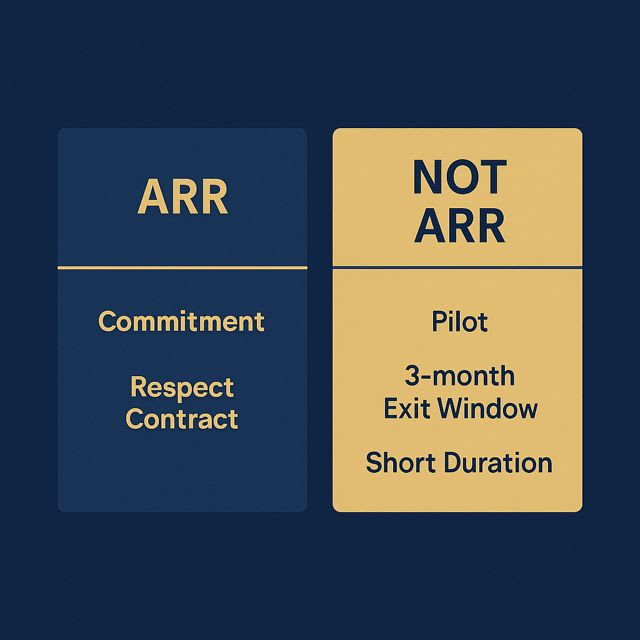 ARR

Commitment

Respect Contract

NOT ARR

Pilot

3-month Exit Window

Short Duration